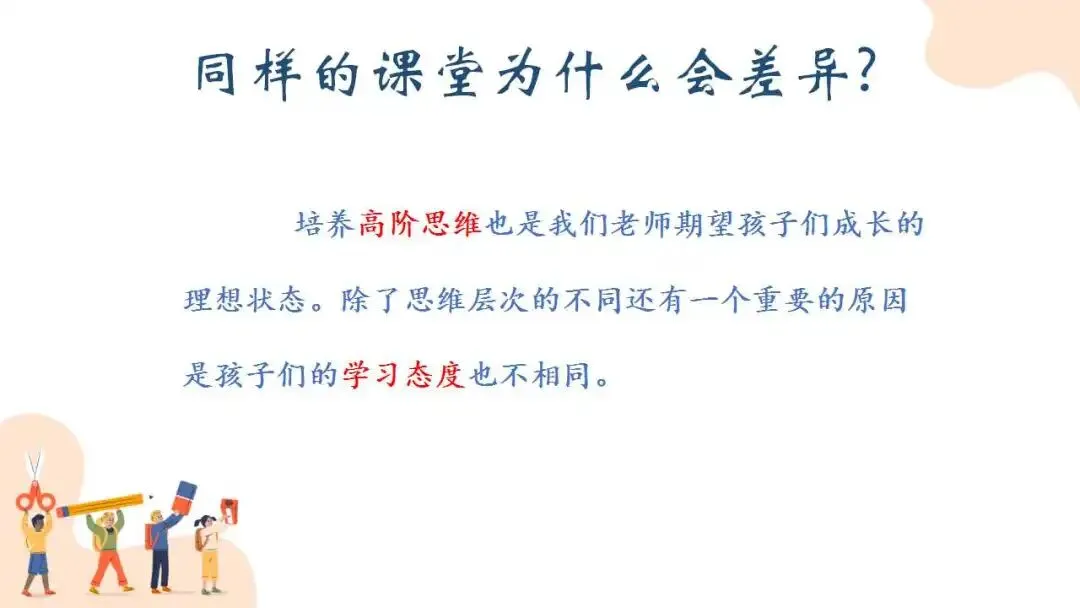 同样的课堂为什么会差异?

培养高阶思维也是我们老师期望孩子们成长的理想状态。除了思维层次的不同还有一个重要的原因是孩子们的学习态度也不相同。